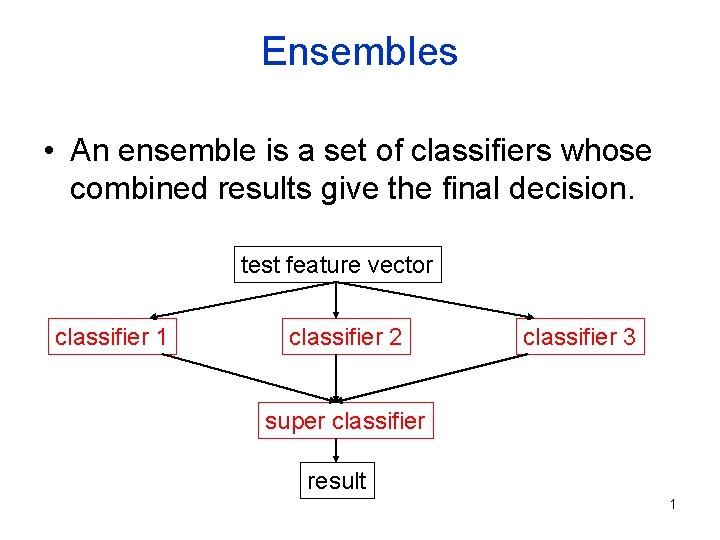 Ensembles

• An ensemble is a set of classifiers whose combined results give the final decision.

test feature vector

classifier 1

classifier 2

classifier 3

super classifier

result

1